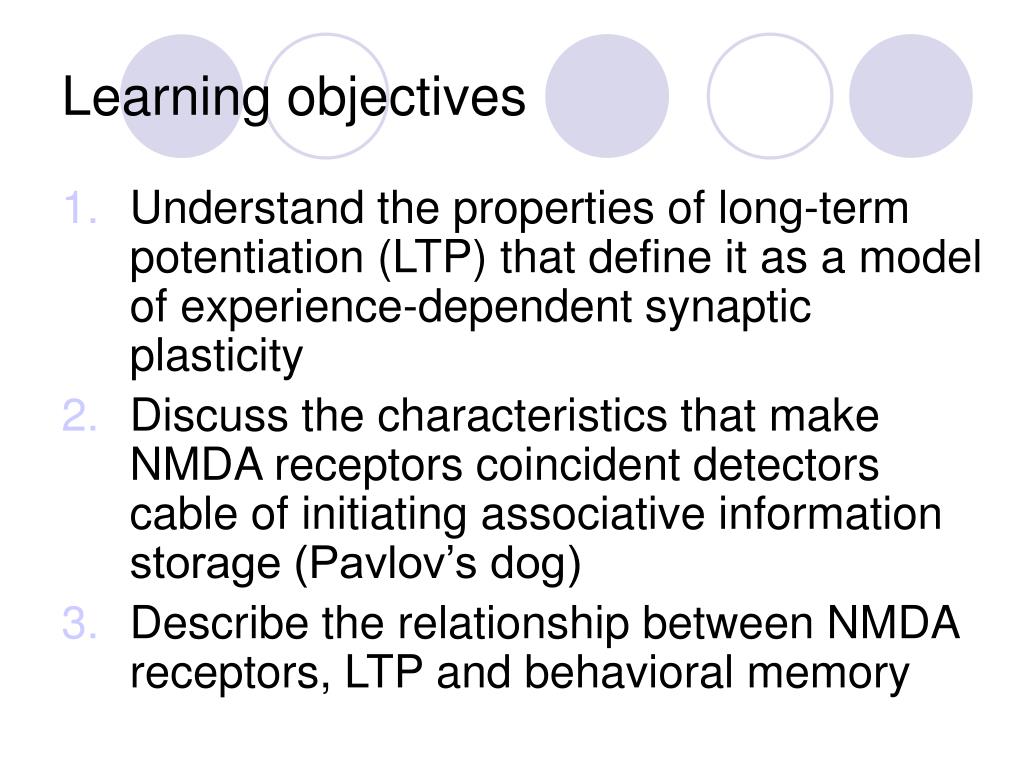 Learning objectives

1. Understand the properties of long-term potentiation (LTP) that define it as a model of experience-dependent synaptic plasticity
2. Discuss the characteristics that make NMDA receptors coincident detectors cable of initiating associative information storage (Pavlov’s dog)
3. Describe the relationship between NMDA receptors, LTP and behavioral memory